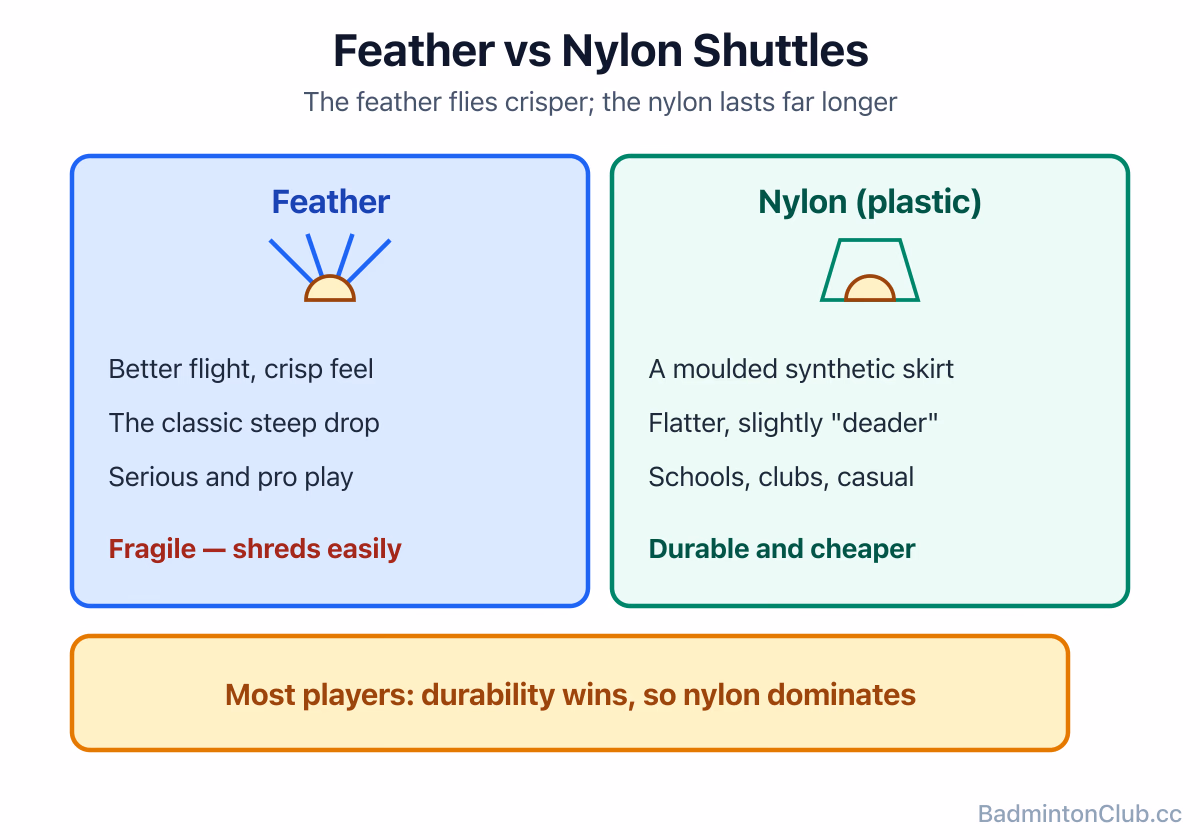 Feather vs Nylon Shuttles

The feather flies crisper; the nylon lasts far longer

Feather

Better flight, crisp feel

The classic steep drop

Serious and pro play

Fragile — shreds easily

Nylon (plastic)

A moulded synthetic skirt

Flatter, slightly "deader"

Schools, clubs, casual

Durable and cheaper

Most players: durability wins, so nylon dominates

BadmintonClub.cc